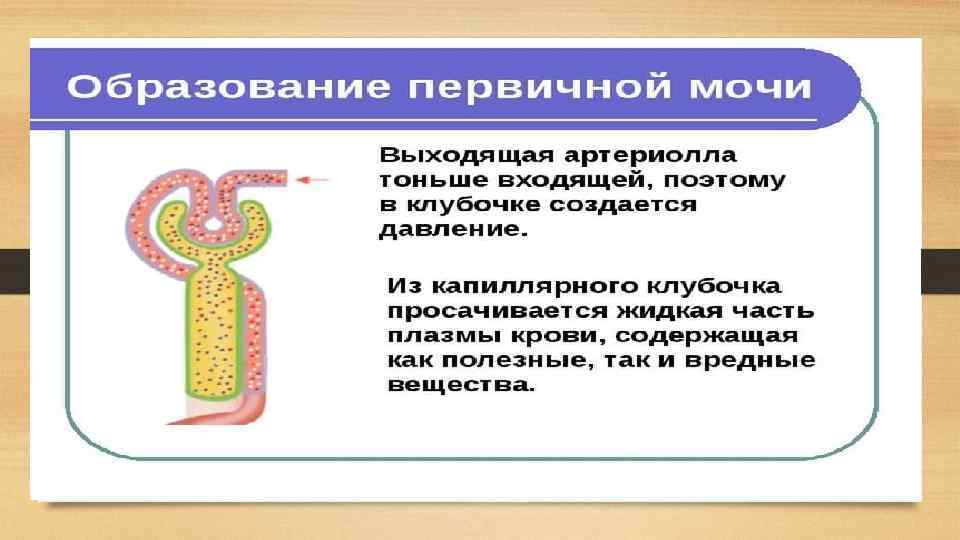 Образование первичной мочи

Выходящая артериолла тоньше входящей, поэтому в клубочке создается давление.

Из капиллярного клубочка просачивается жидкая часть плазмы крови, содержащая как полезные, так и вредные вещества.